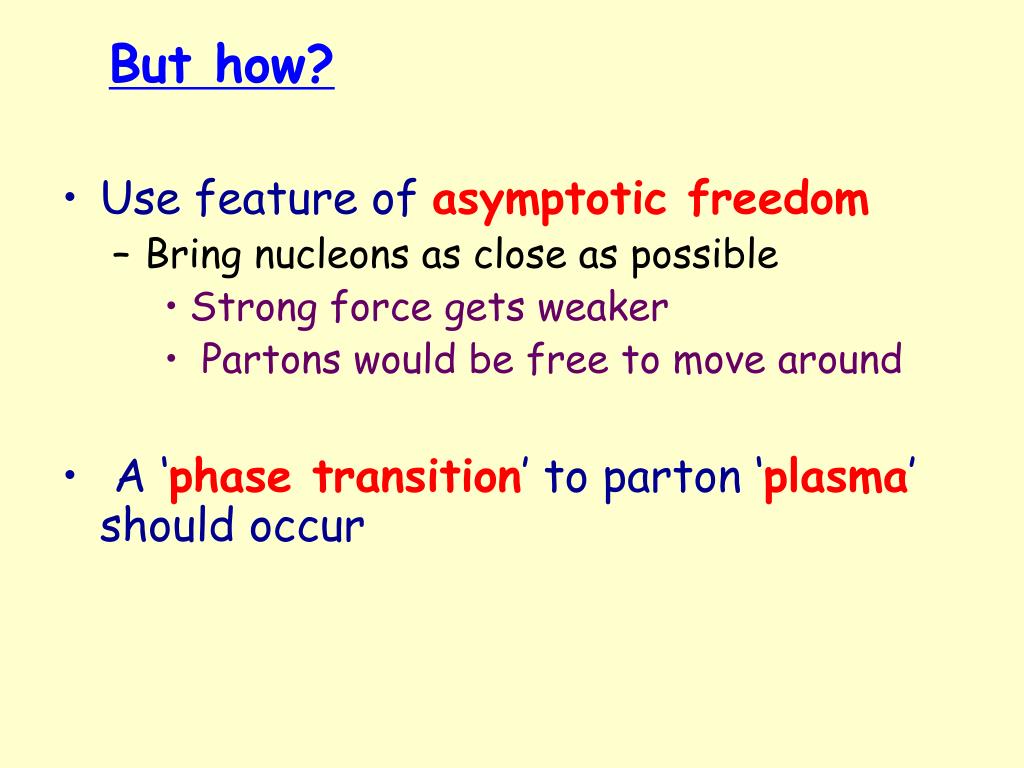 But how?

• Use feature of asymptotic freedom
– Bring nucleons as close as possible
• Strong force gets weaker
• Partons would be free to move around

• A ‘phase transition’ to parton ‘plasma’ should occur